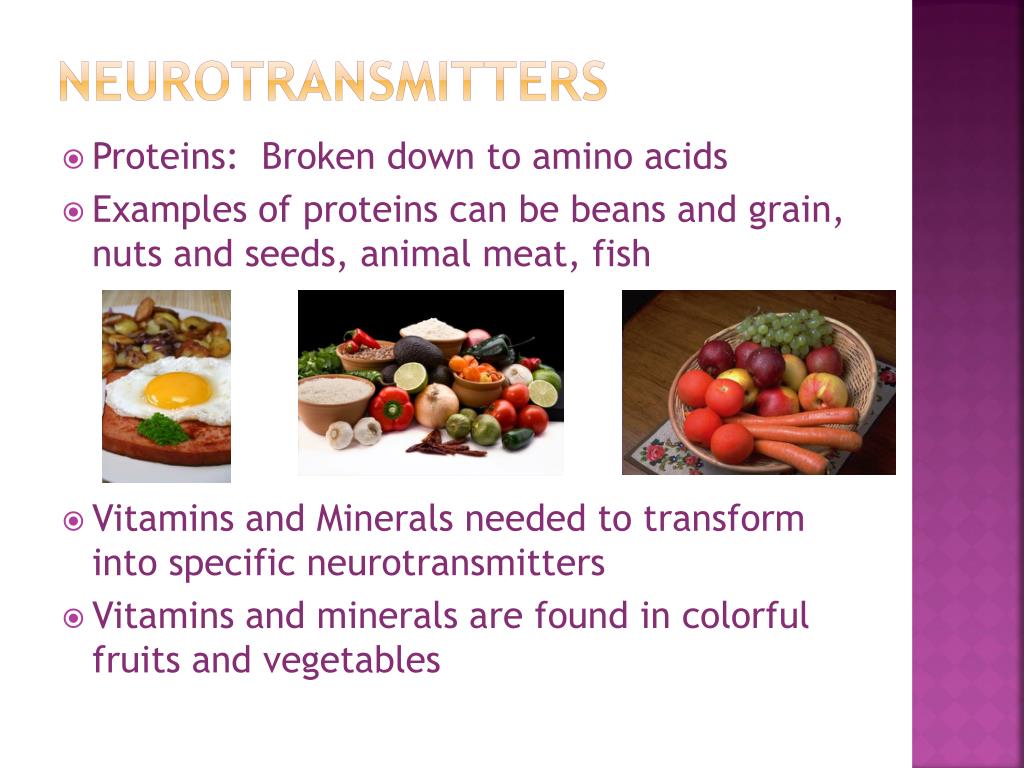 NEUROTRANSMITTERS

Proteins: Broken down to amino acids

Examples of proteins can be beans and grain, nuts and seeds, animal meat, fish

Vitamins and Minerals needed to transform into specific neurotransmitters

Vitamins and minerals are found in colorful fruits and vegetables